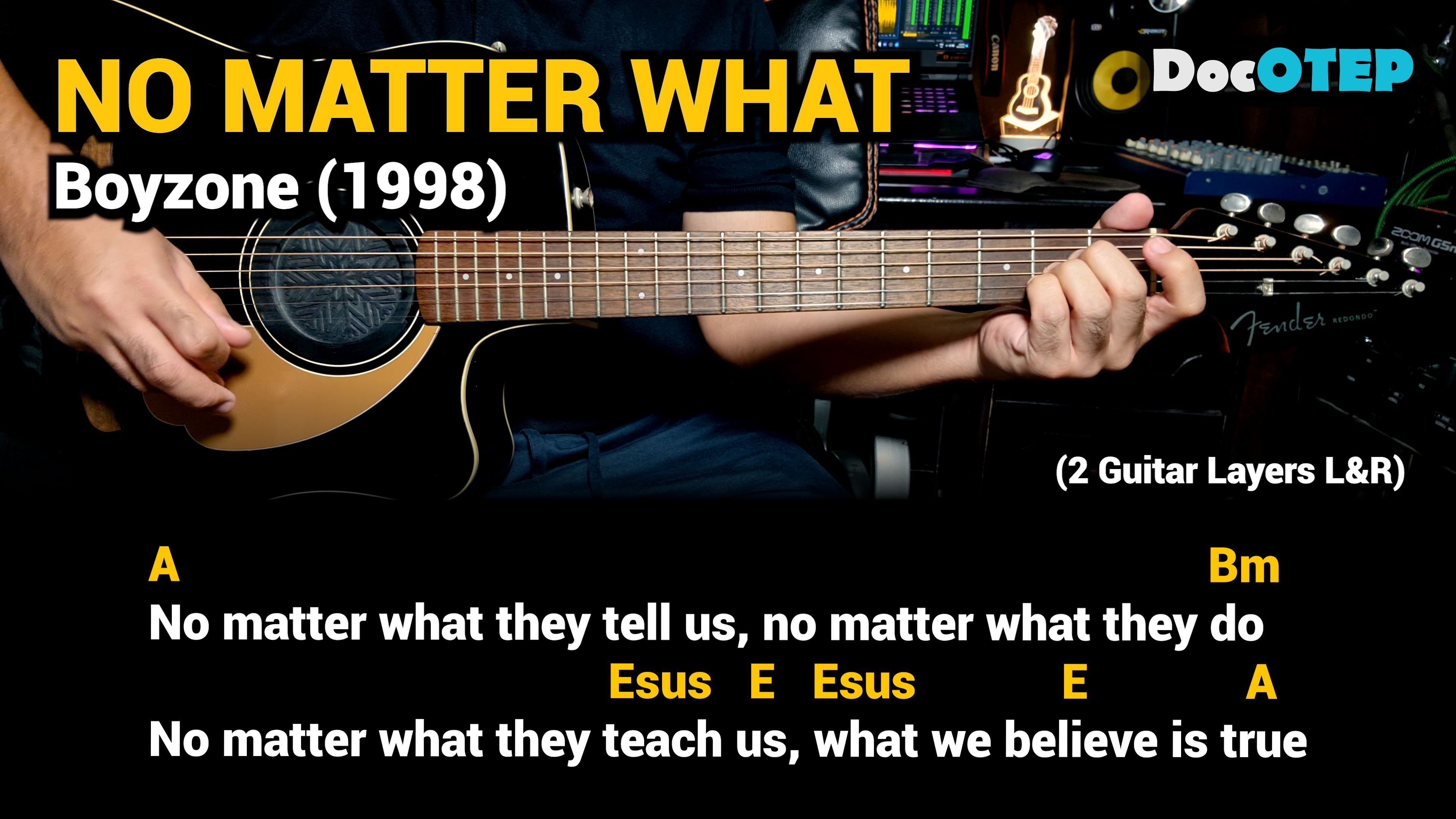 NO MATTER WHAT
Boyzone (1998)

DocOTEP

Canon

ZOOM G5n

Fender REDONDO

(2 Guitar Layers L&R)

A Bm
No matter what they tell us, no matter what they do
Esus E Esus E A
No matter what they teach us, what we believe is true